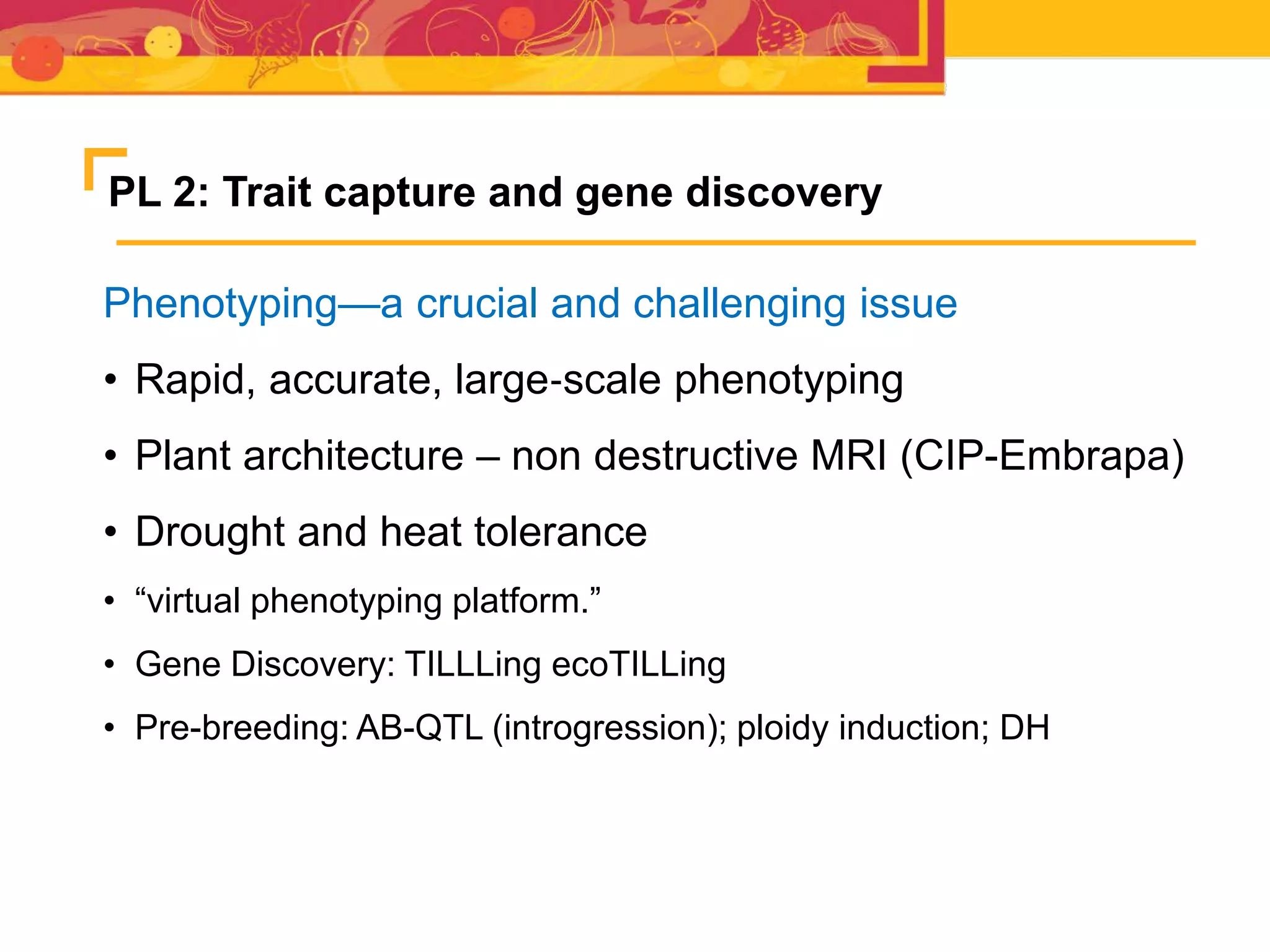 PL 2: Trait capture and gene discovery

Phenotyping—a crucial and challenging issue

• Rapid, accurate, large-scale phenotyping
• Plant architecture – non destructive MRI (CIP-Embrapa)
• Drought and heat tolerance
• “virtual phenotyping platform.”
• Gene Discovery: TILLLing ecoTILLing
• Pre-breeding: AB-QTL (introgression); ploidy induction; DH